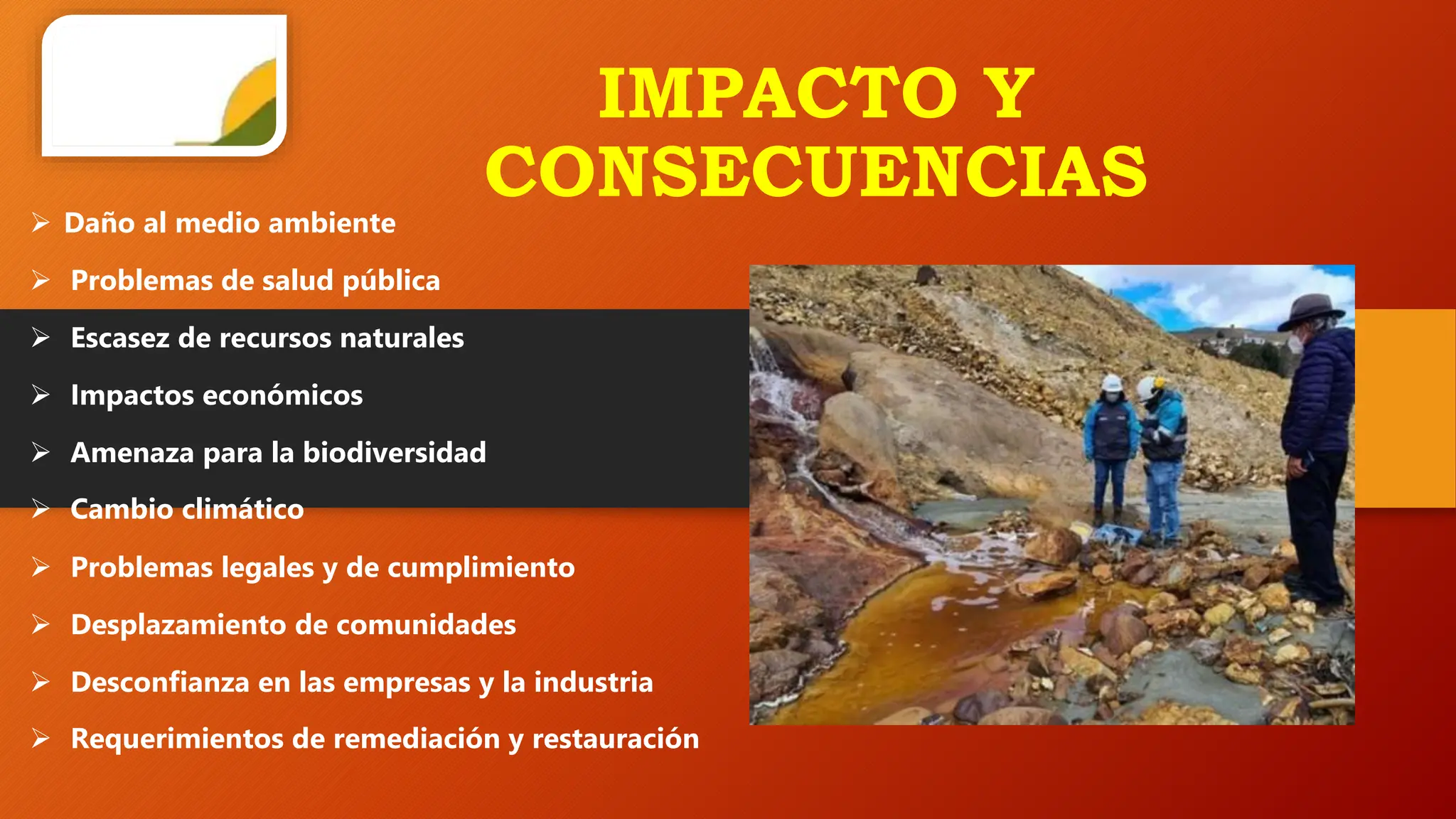 IMPACTO Y CONSECUENCIAS

➢ Daño al medio ambiente
➢ Problemas de salud pública
➢ Escasez de recursos naturales
➢ Impactos económicos
➢ Amenaza para la biodiversidad
➢ Cambio climático
➢ Problemas legales y de cumplimiento
➢ Desplazamiento de comunidades
➢ Desconfianza en las empresas y la industria
➢ Requerimientos de remediación y restauración